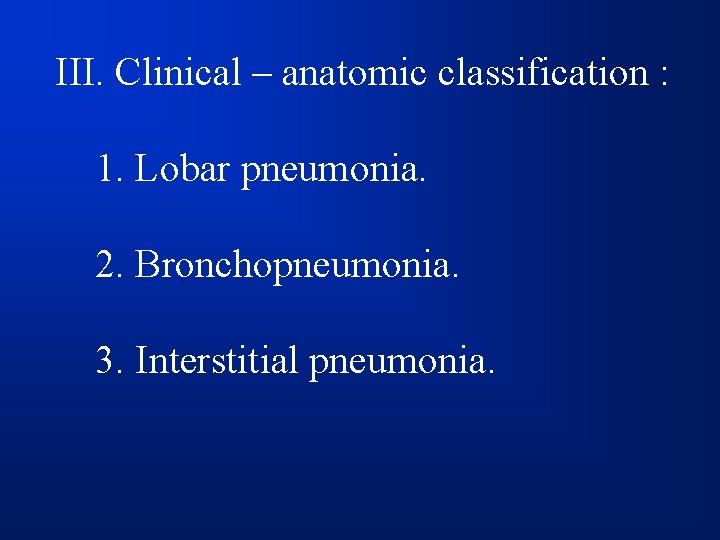 III. Clinical – anatomic classification :

1. Lobar pneumonia.

2. Bronchopneumonia.

3. Interstitial pneumonia.